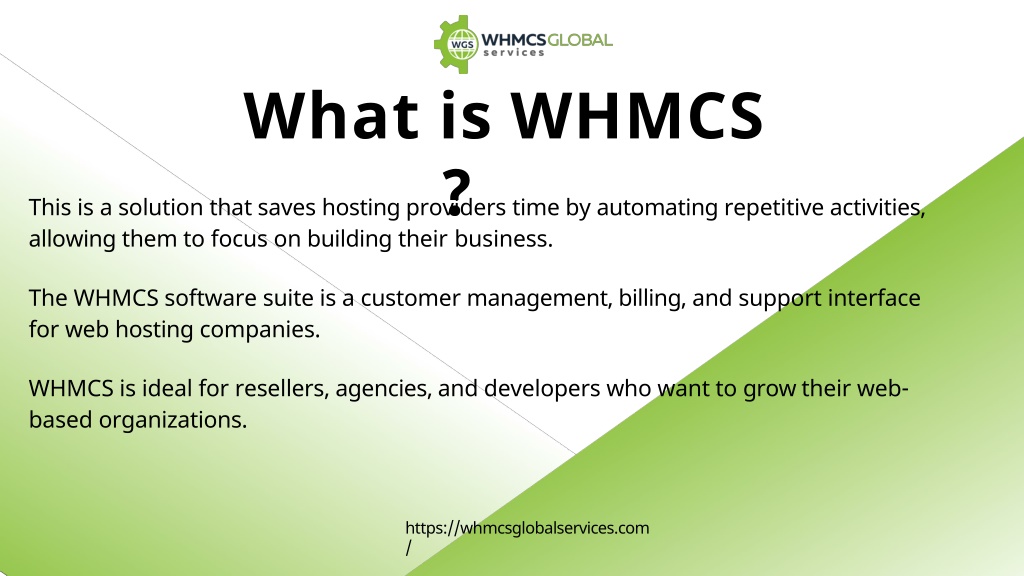 WGS WHMCSGLOBAL services

What is WHMCS ?

This is a solution that saves hosting providers time by automating repetitive activities, allowing them to focus on building their business.

The WHMCS software suite is a customer management, billing, and support interface for web hosting companies.

WHMCS is ideal for resellers, agencies, and developers who want to grow their web-based organizations.

https://whmcsglobalservices.com/